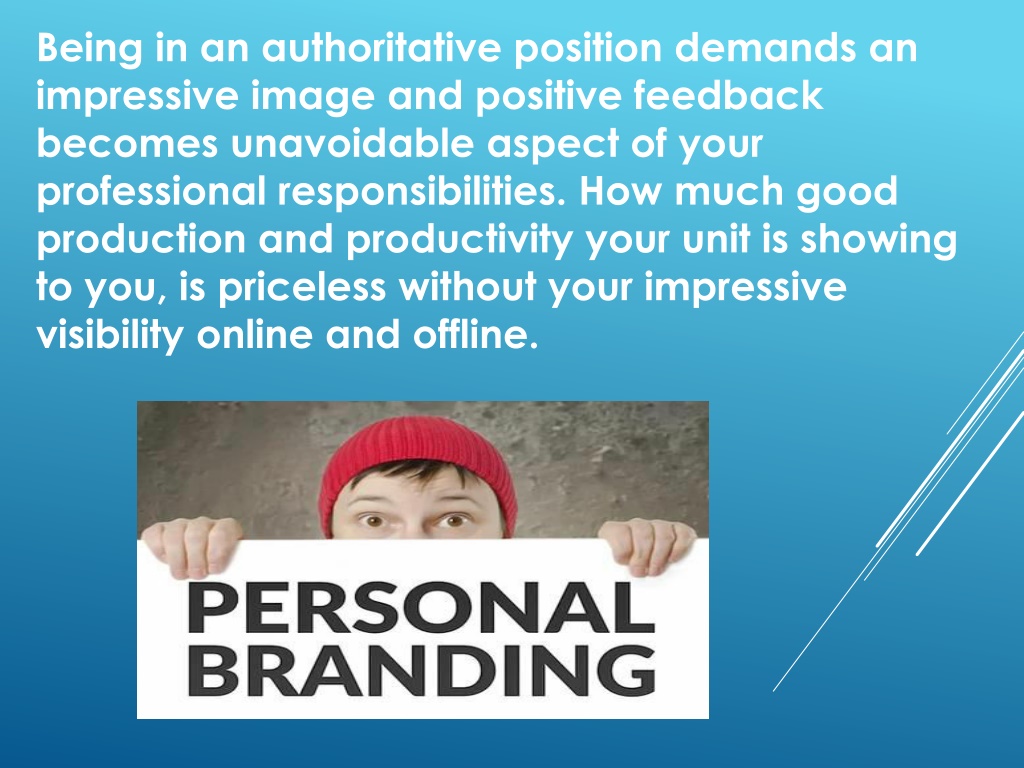 Being in an authoritative position demands an impressive image and positive feedback becomes unavoidable aspect of your professional responsibilities. How much good production and productivity your unit is showing to you, is priceless without your impressive visibility online and offline.

PERSONAL BRANDING